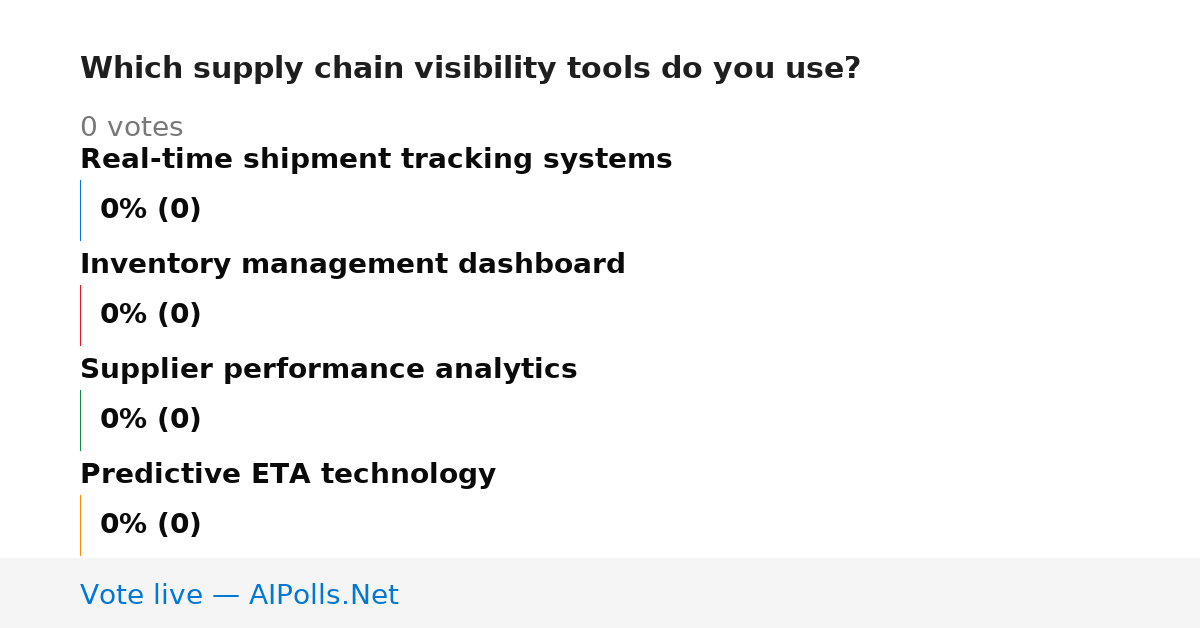 Which supply chain visibility tools do you use?

0 votes

Real-time shipment tracking systems

0% (0)

Inventory management dashboard

0% (0)

Supplier performance analytics

0% (0)

Predictive ETA technology

0% (0)

Vote live — AIPolls.Net